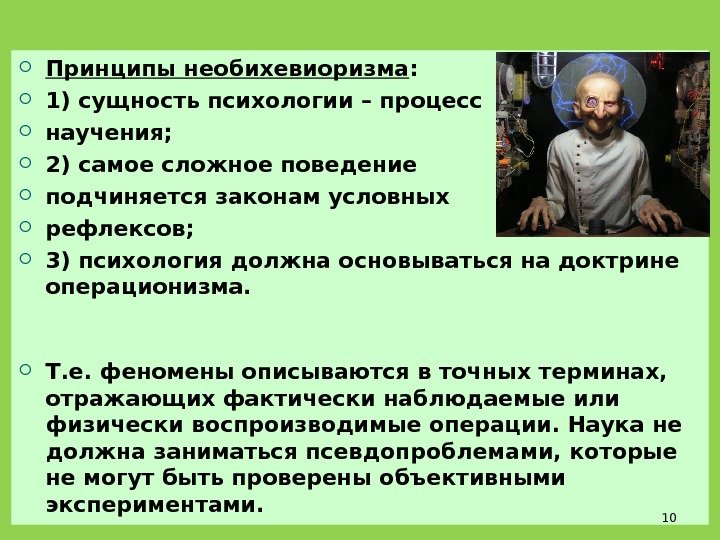 Принципы необихевиоризма:

1) сущность психологии – процесс

научения;

2) самое сложное поведение

подчиняется законам условных

рефлексов;

3) психология должна основываться на доктрине операционизма.

Т.е. феномены описываются в точных терминах, отражающих фактически наблюдаемые или физически воспроизводимые операции. Наука не должна заниматься псевдопроблемами, которые не могут быть проверены объективными экспериментами.

10